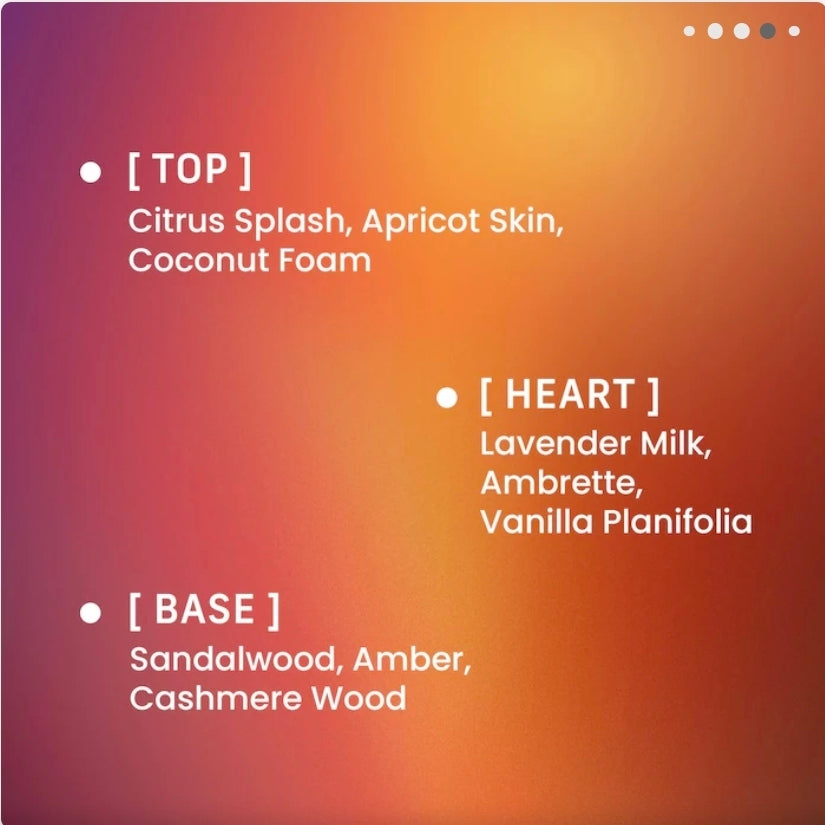 [ TOP ]
Citrus Splash, Apricot Skin, Coconut Foam

[ HEART ]
Lavender Milk, Ambrette, Vanilla Planifolia

[ BASE ]
Sandalwood, Amber, Cashmere Wood